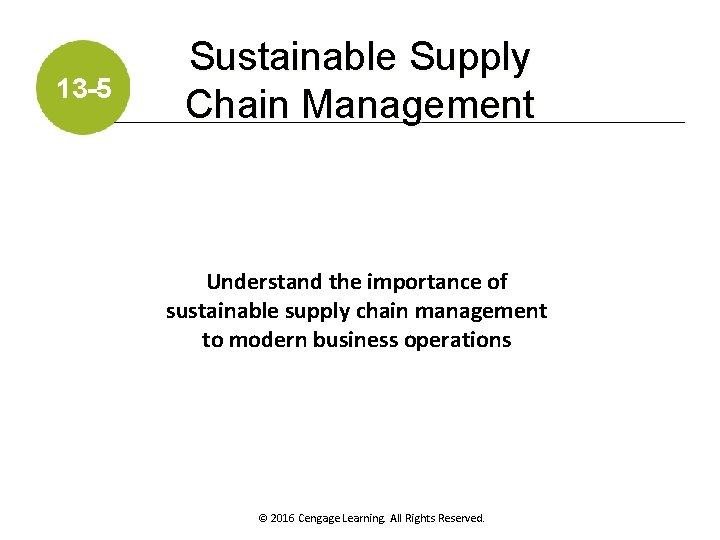 13-5

Sustainable Supply Chain Management

Understand the importance of sustainable supply chain management to modern business operations

© 2016 Cengage Learning. All Rights Reserved.